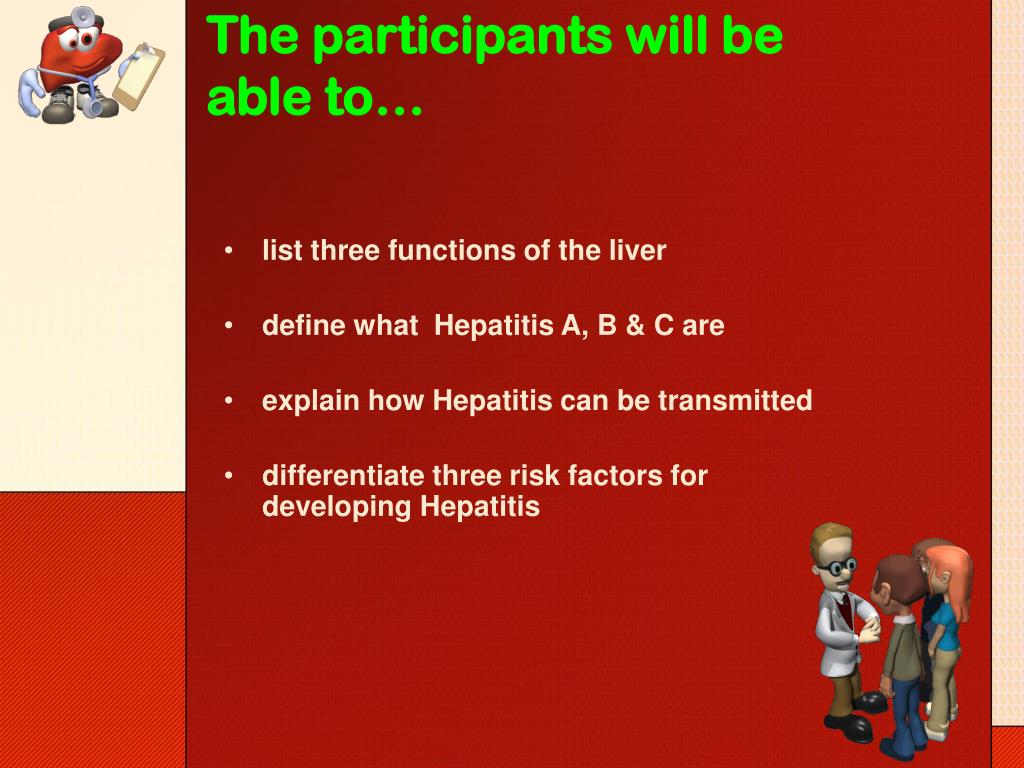 The participants will be able to…

• list three functions of the liver

• define what Hepatitis A, B & C are

• explain how Hepatitis can be transmitted

• differentiate three risk factors for developing Hepatitis